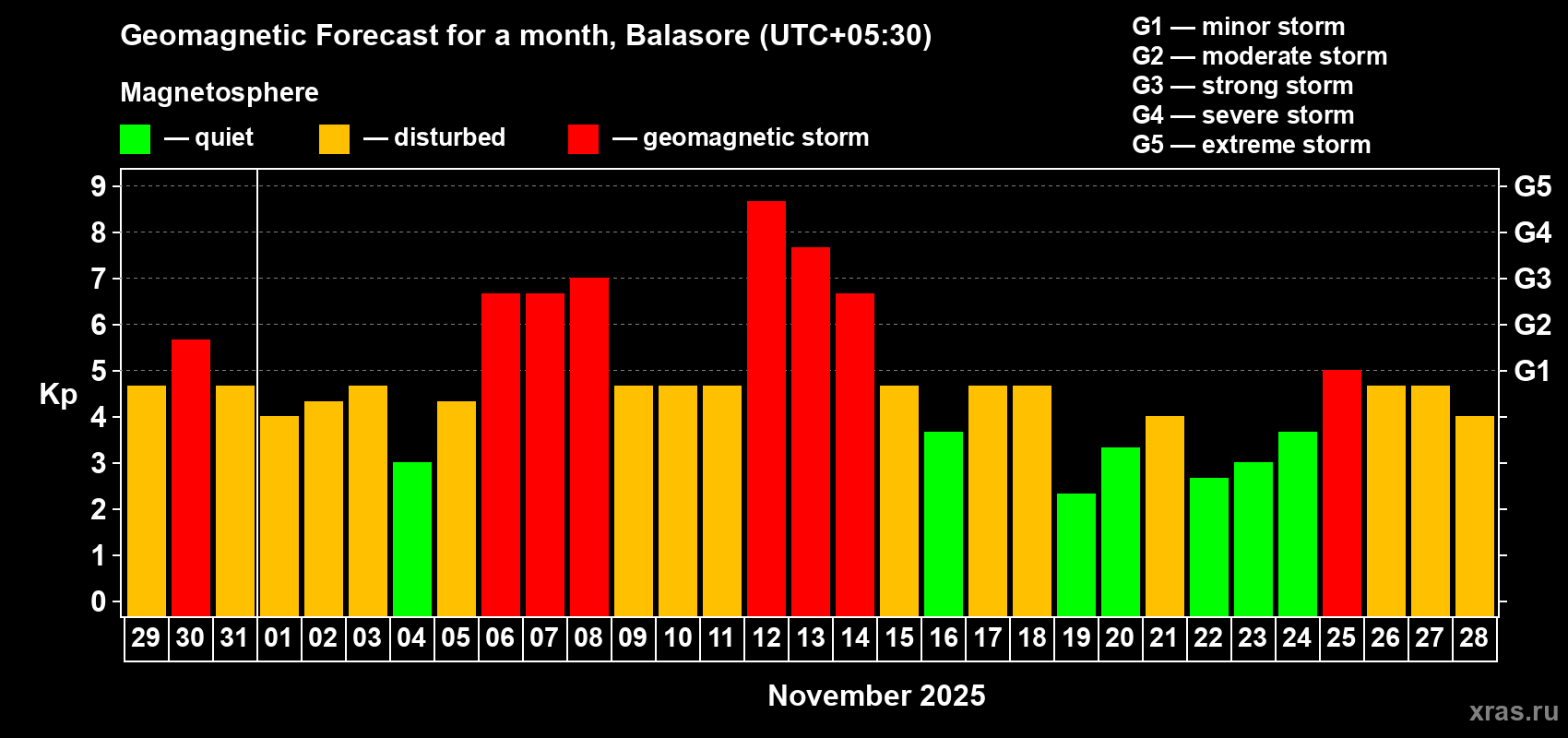 Geomagnetic Forecast for a month, Balasore (UTC+05:30)

Magnetosphere

— quiet — disturbed — geomagnetic storm

G1 — minor storm
G2 — moderate storm
G3 — strong storm
G4 — severe storm
G5 — extreme storm

Kp

9
8
7
6
5
4
3
2
1
0

G5
G4
G3
G2
G1

29 30 31 01 02 03 04 05 06 07 08 09 10 11 12 13 14 15 16 17 18 19 20 21 22 23 24 25 26 27 28

November 2025

xras.ru